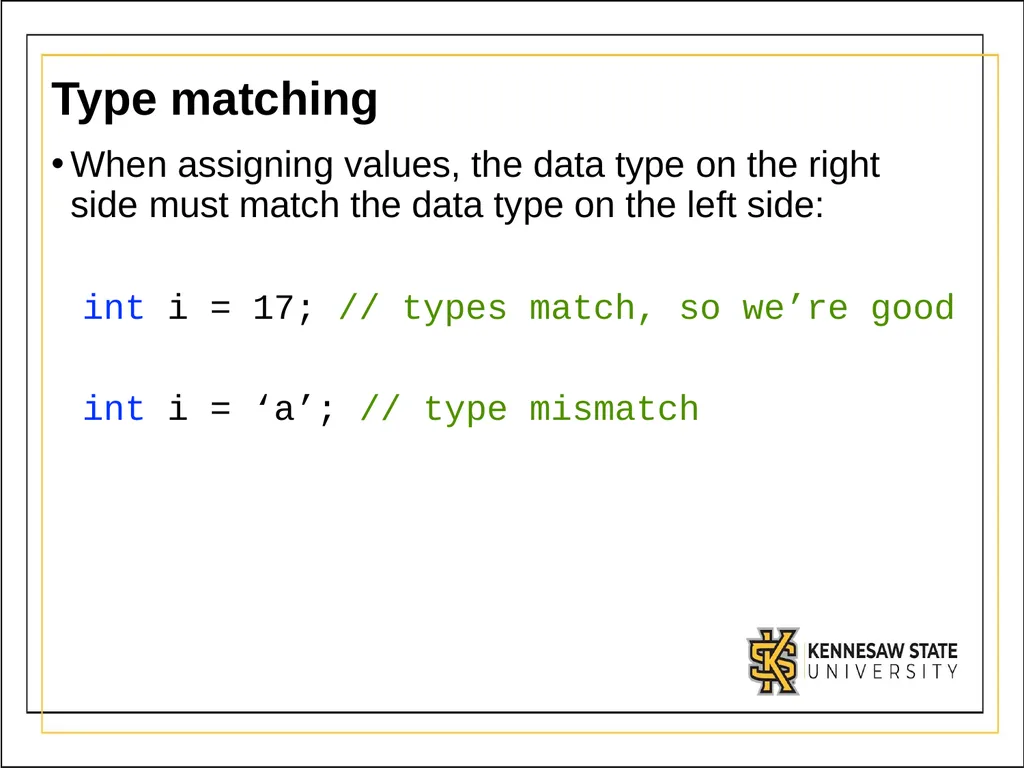 Type matching

• When assigning values, the data type on the right side must match the data type on the left side:

int i = 17; // types match, so we’re good

int i = ‘a’; // type mismatch

KENNESAW STATE UNIVERSITY